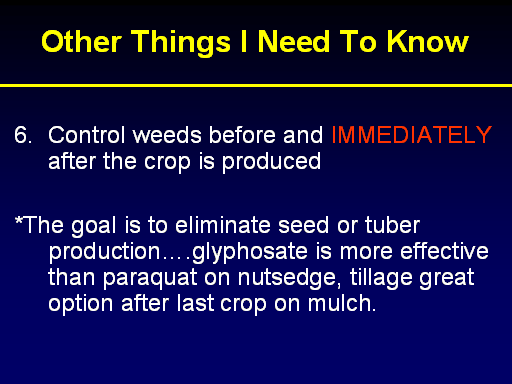 Other Things I Need To Know

6. Control weeds before and IMMEDIATELY after the crop is produced

*The goal is to eliminate seed or tuber production….glyphosate is more effective than paraquat on nutsedge, tillage great option after last crop on mulch.